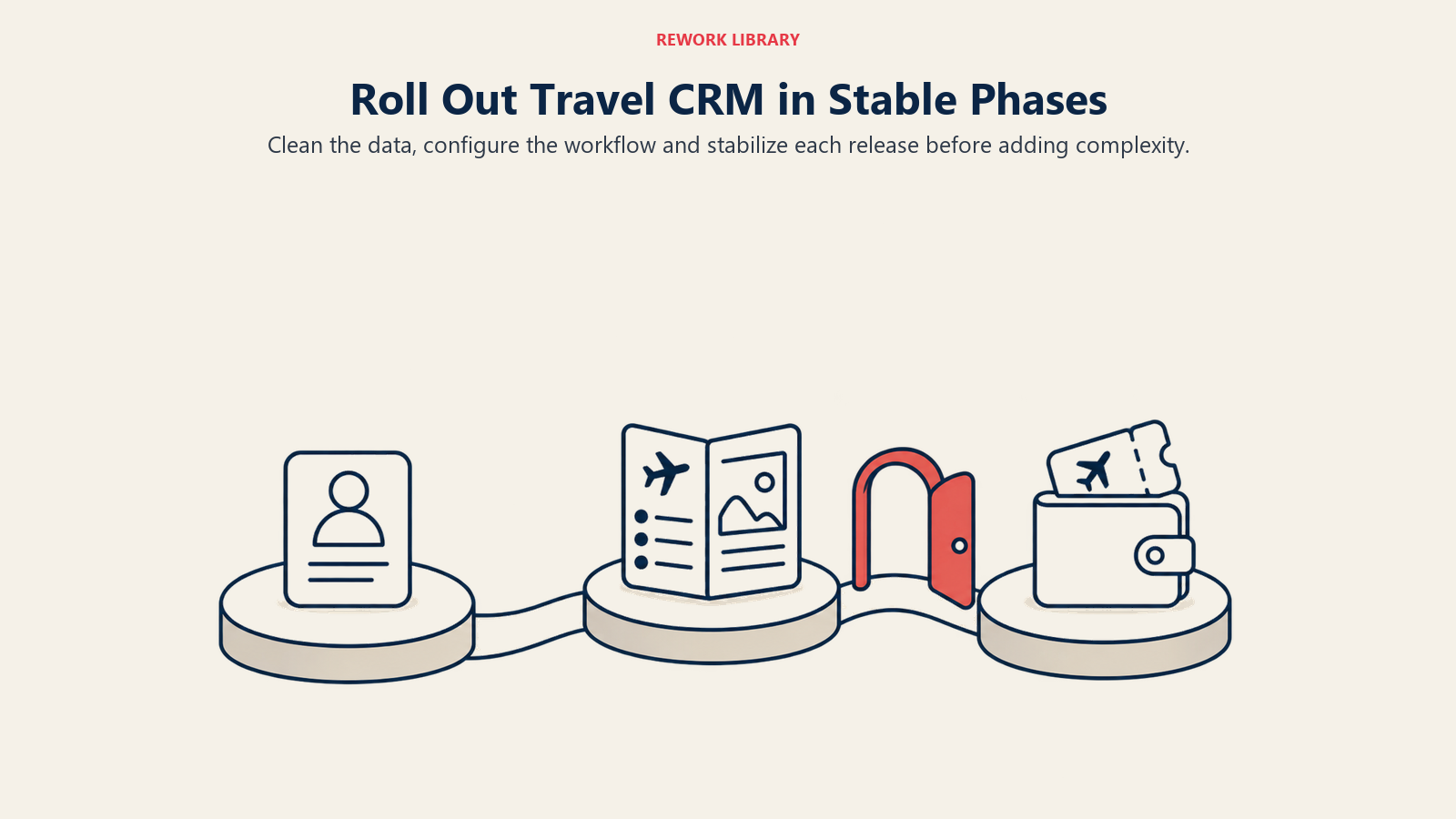 REWORK LIBRARY

Roll Out Travel CRM in Stable Phases

Clean the data, configure the workflow and stabilize each release before adding complexity.